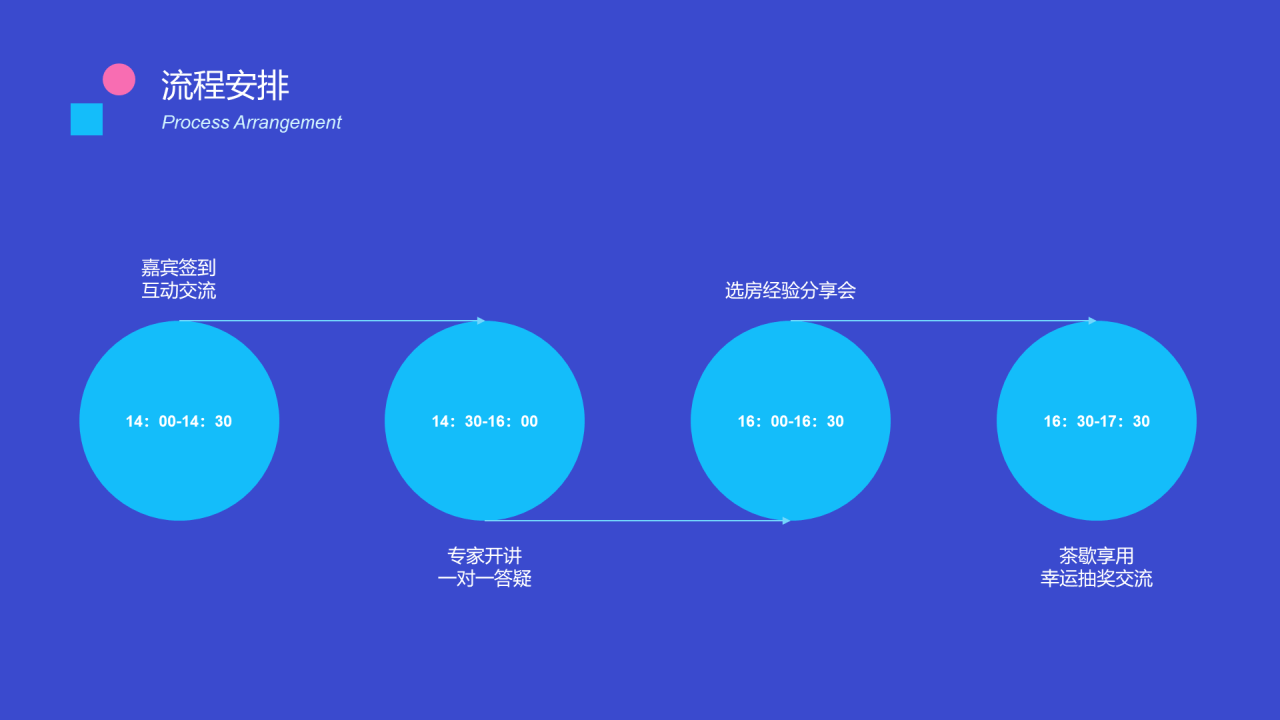 流程安排
Process Arrangement

嘉宾签到
互动交流

14：00-14：30

14：30-16：00

专家开讲
一对一答疑

选房经验分享会

16：00-16：30

16：30-17：30

茶歇享用
幸运抽奖交流